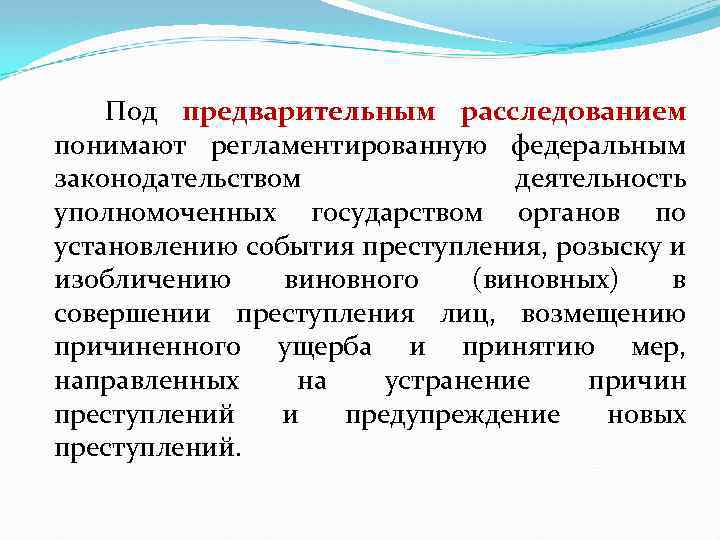 Под предварительным расследованием понимают регламентированную федеральным законодательством деятельность уполномоченных государством органов по установлению события преступления, розыску и изобличению виновного (виновных) в совершении преступления лиц, возмещению причиненного ущерба и принятию мер, направленных на устранение причин преступлений и предупреждение новых преступлений.